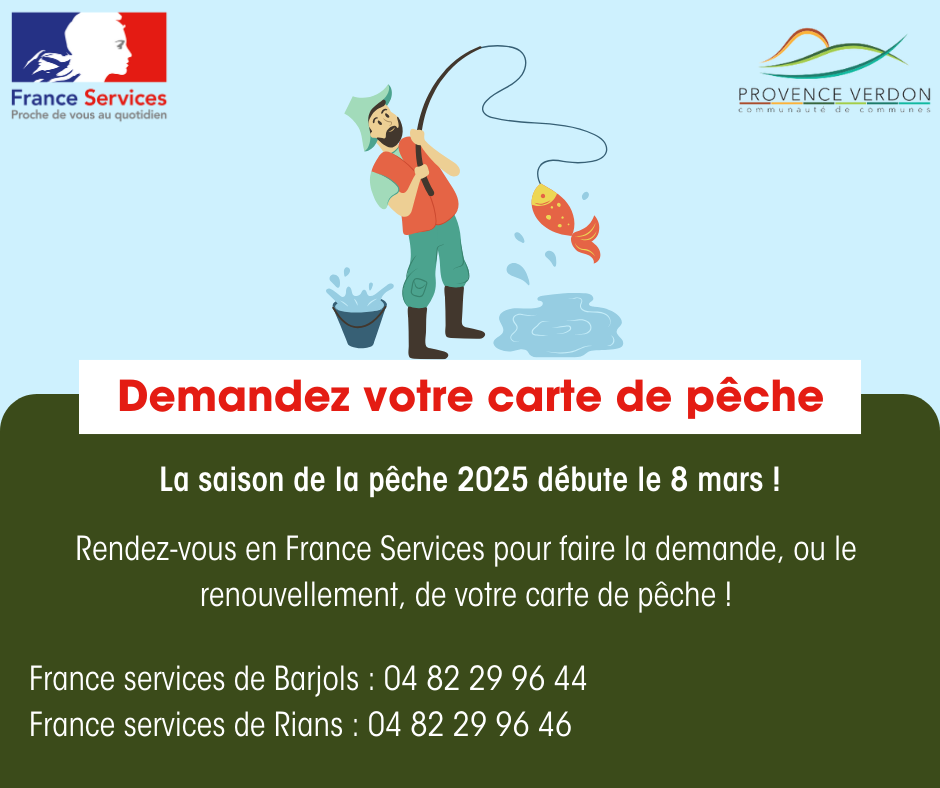 France Services
Proche de vous au quotidien

PROVENCE VERDON
communauté de communes

Demandez votre carte de pêche

La saison de la pêche 2025 débute le 8 mars !

Rendez-vous en France Services pour faire la demande, ou le renouvellement, de votre carte de pêche !

France services de Barjols : 04 82 29 96 44
France services de Rians : 04 82 29 96 46